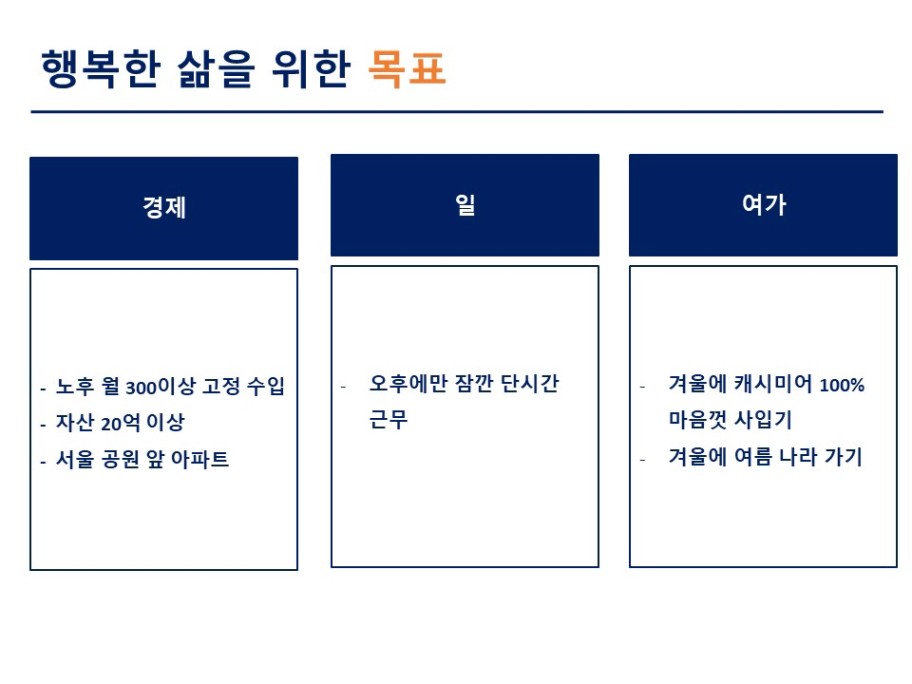 행복한 삶을 위한 목표

경제

- 노후 월 300이상 고정 수입
- 자산 20억 이상
- 서울 공원 앞 아파트

일

- 오후에만 잠깐 단시간 근무

여가

- 겨울에 캐시미어 100% 마음껏 사입기
- 겨울에 여름 나라 가기